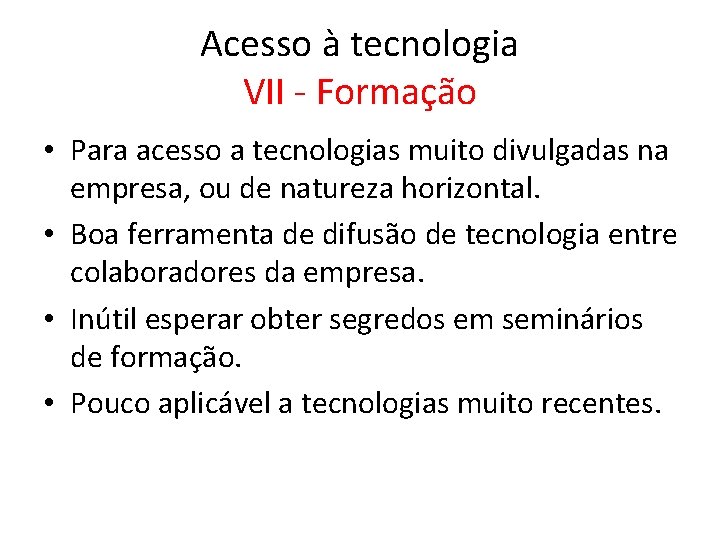 Acesso à tecnologia
VII - Formação

• Para acesso a tecnologias muito divulgadas na empresa, ou de natureza horizontal.
• Boa ferramenta de difusão de tecnologia entre colaboradores da empresa.
• Inútil esperar obter segredos em seminários de formação.
• Pouco aplicável a tecnologias muito recentes.